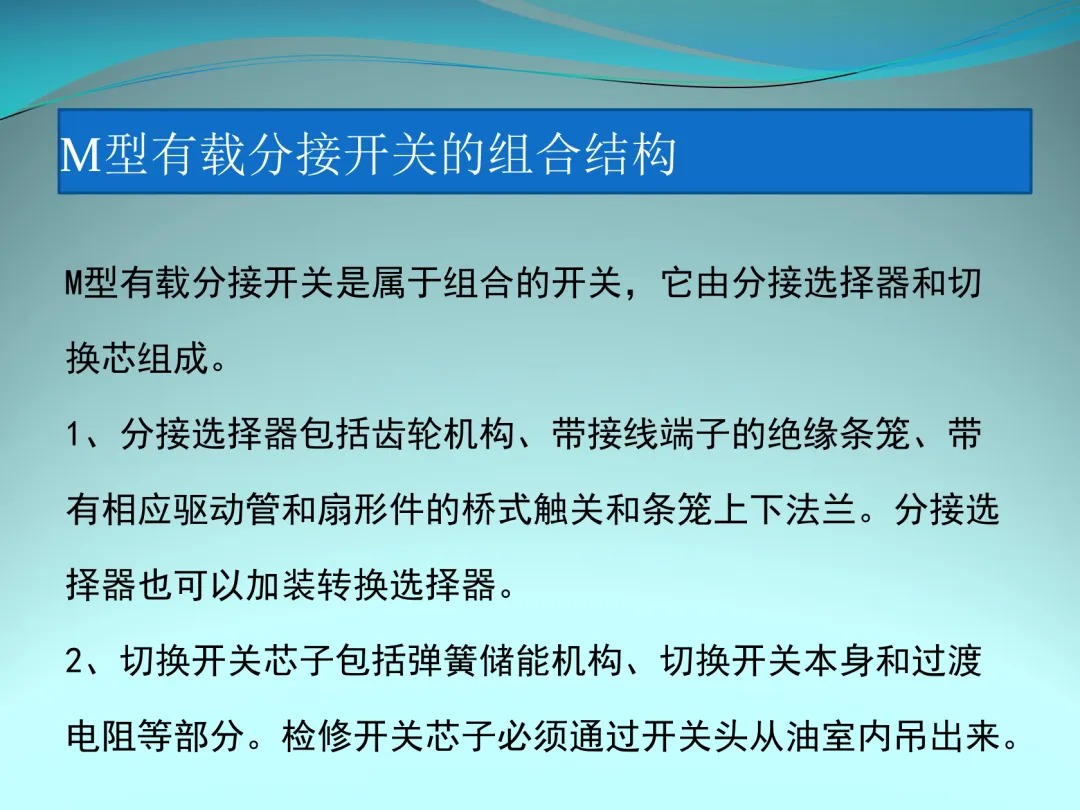 M型有载分接开关的组合结构

M型有载分接开关是属于组合的开关，它由分接选择器和切换芯组成。

1、分接选择器包括齿轮机构、带接线端子的绝缘条笼、带有相应驱动管和扇形件的桥式触关和条笼上下法兰。分接选择器也可以加装转换选择器。

2、切换开关芯子包括弹簧储能机构、切换开关本身和过渡电阻等部分。检修开关芯子必须通过开关头从油室内吊出来。